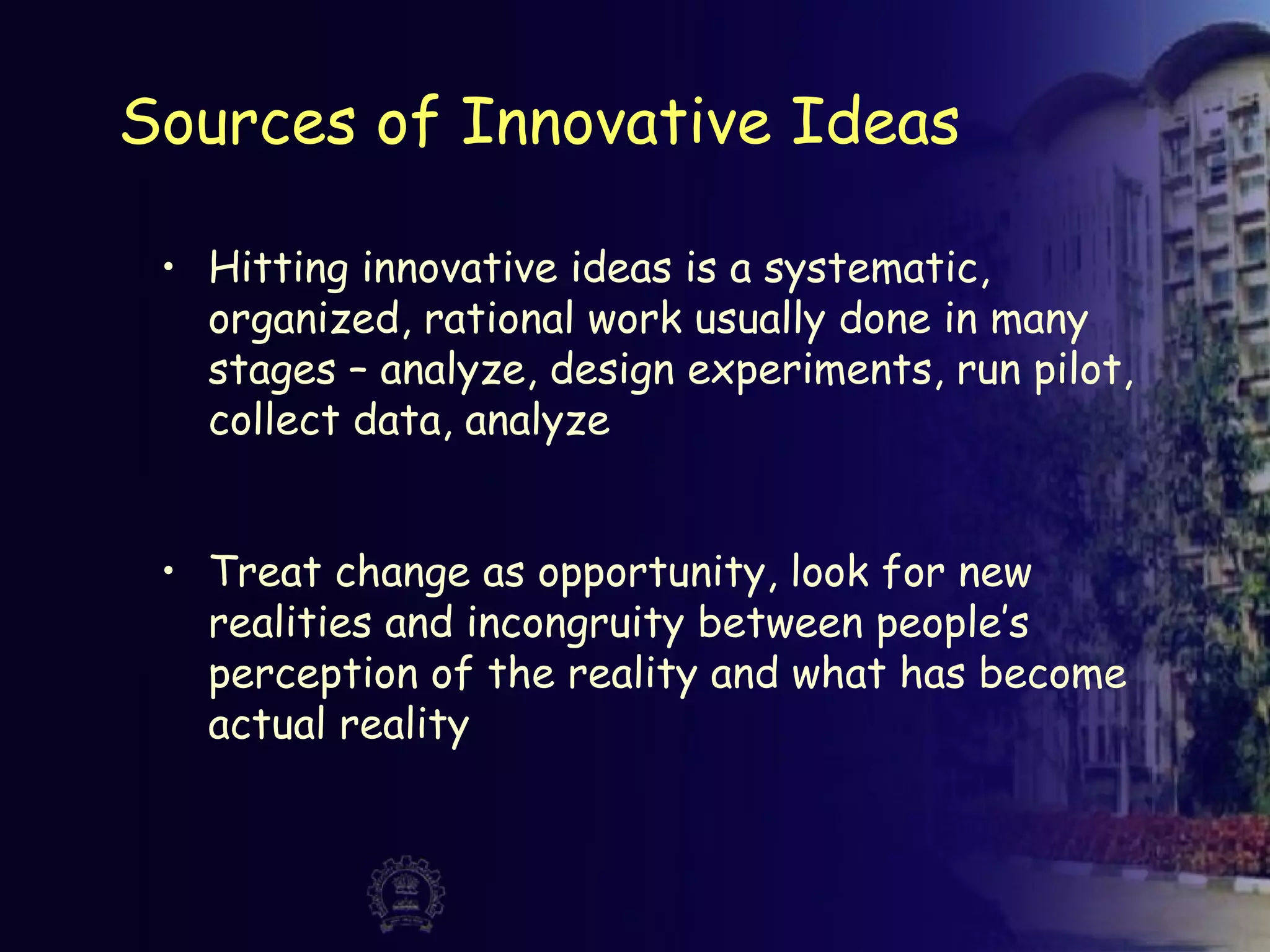 Sources of Innovative Ideas

• Hitting innovative ideas is a systematic, organized, rational work usually done in many stages – analyze, design experiments, run pilot, collect data, analyze

• Treat change as opportunity, look for new realities and incongruity between people's perception of the reality and what has become actual reality